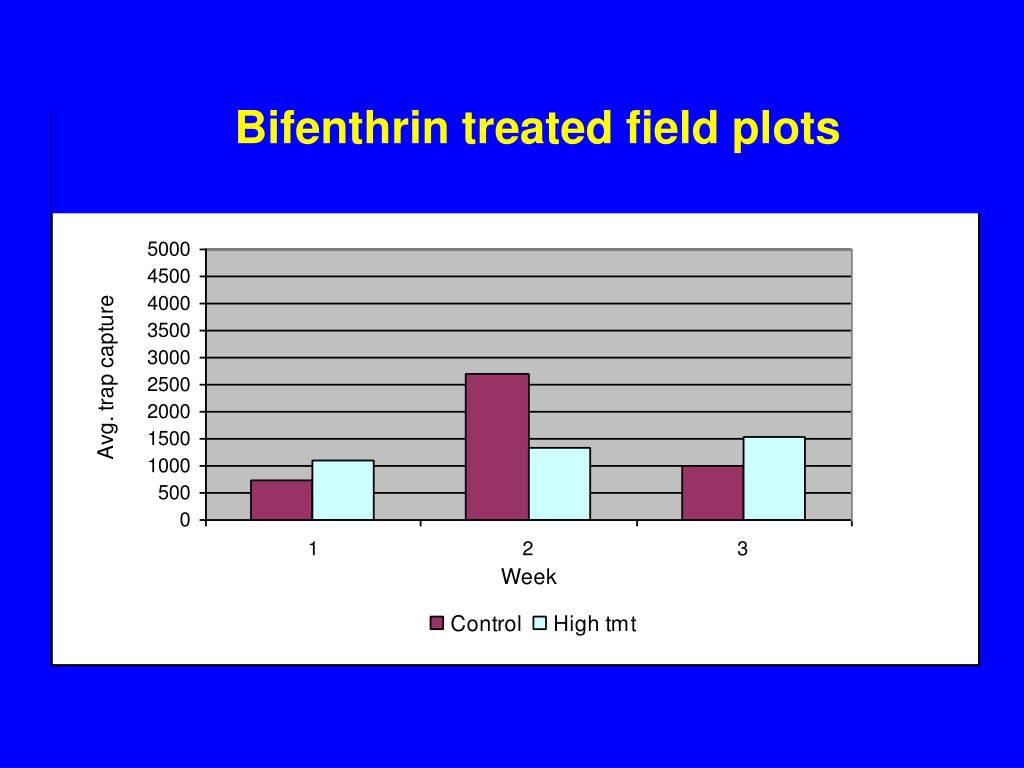 Bifenthrin treated field plots

Avg. trap capture

5000
4500
4000
3500
3000
2500
2000
1500
1000
500
0

1
2
3

Week

Control High tmt